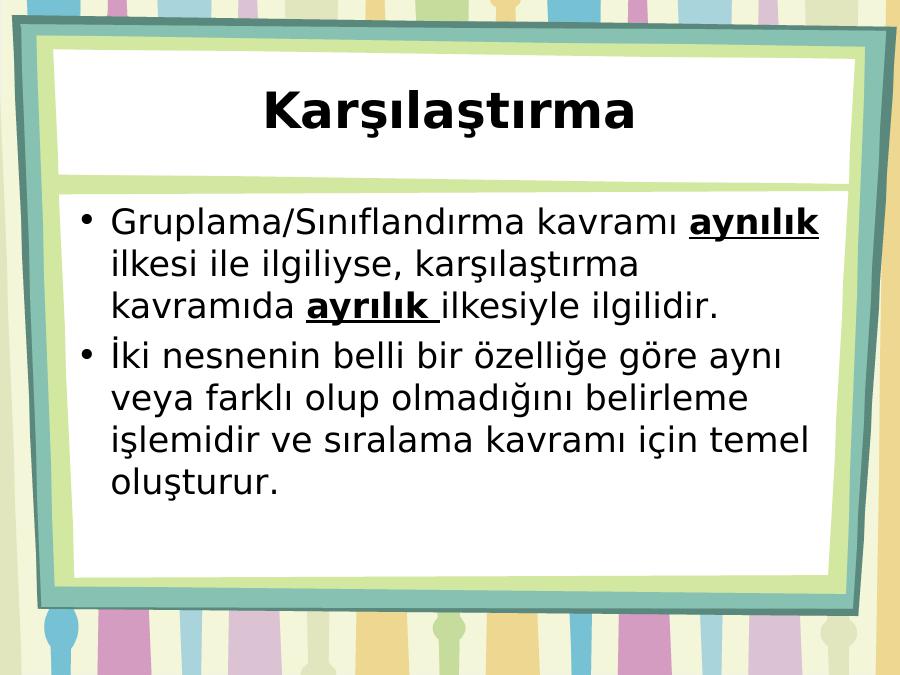 Karşılaştırma

• Gruplama/Sınıflandırma kavramı aynılık ilkesi ile ilgiliyse, karşılaştırma kavramıda ayrılık ilkesiyle ilgilidir.
• İki nesnenin belli bir özelliğe göre aynı veya farklı olup olmadığını belirleme işlemidir ve sıralama kavramı için temel oluşturur.